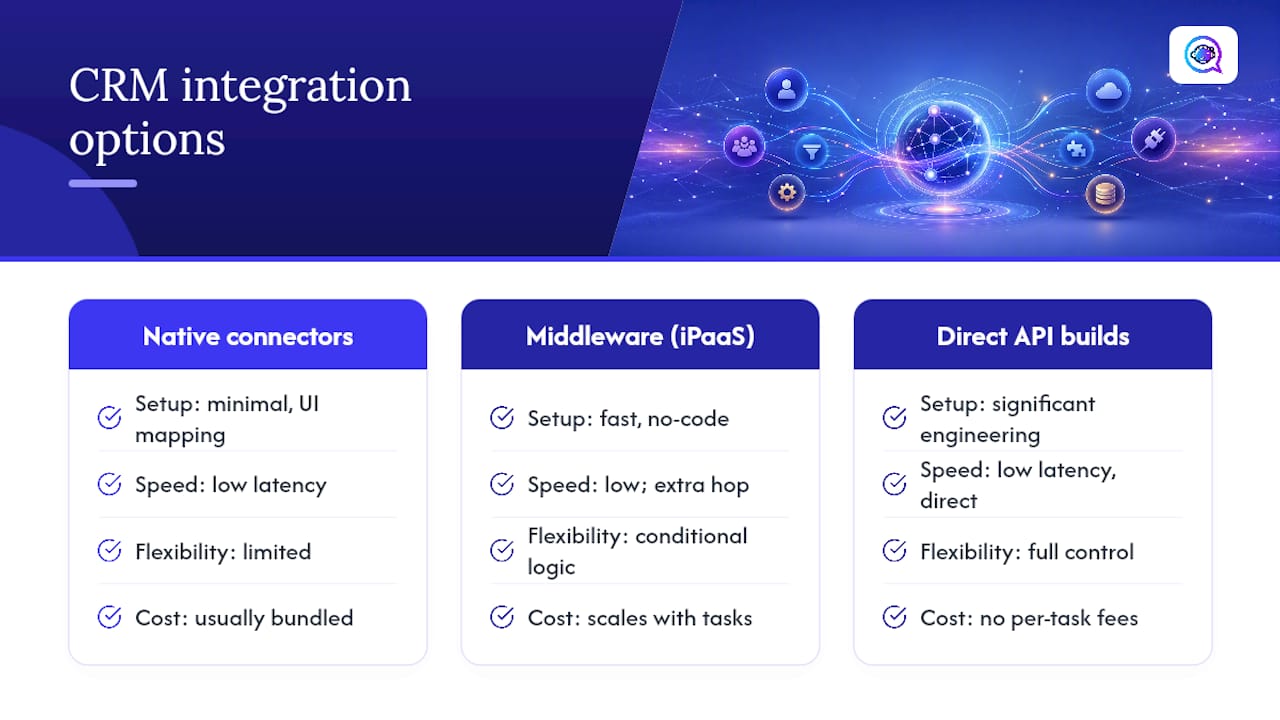 CRM integration options

Native connectors

Setup: minimal, UI mapping

Speed: low latency

Flexibility: limited

Cost: usually bundled

Middleware (iPaaS)

Setup: fast, no-code

Speed: low; extra hop

Flexibility: conditional logic

Cost: scales with tasks

Direct API builds

Setup: significant engineering

Speed: low latency, direct

Flexibility: full control

Cost: no per-task fees